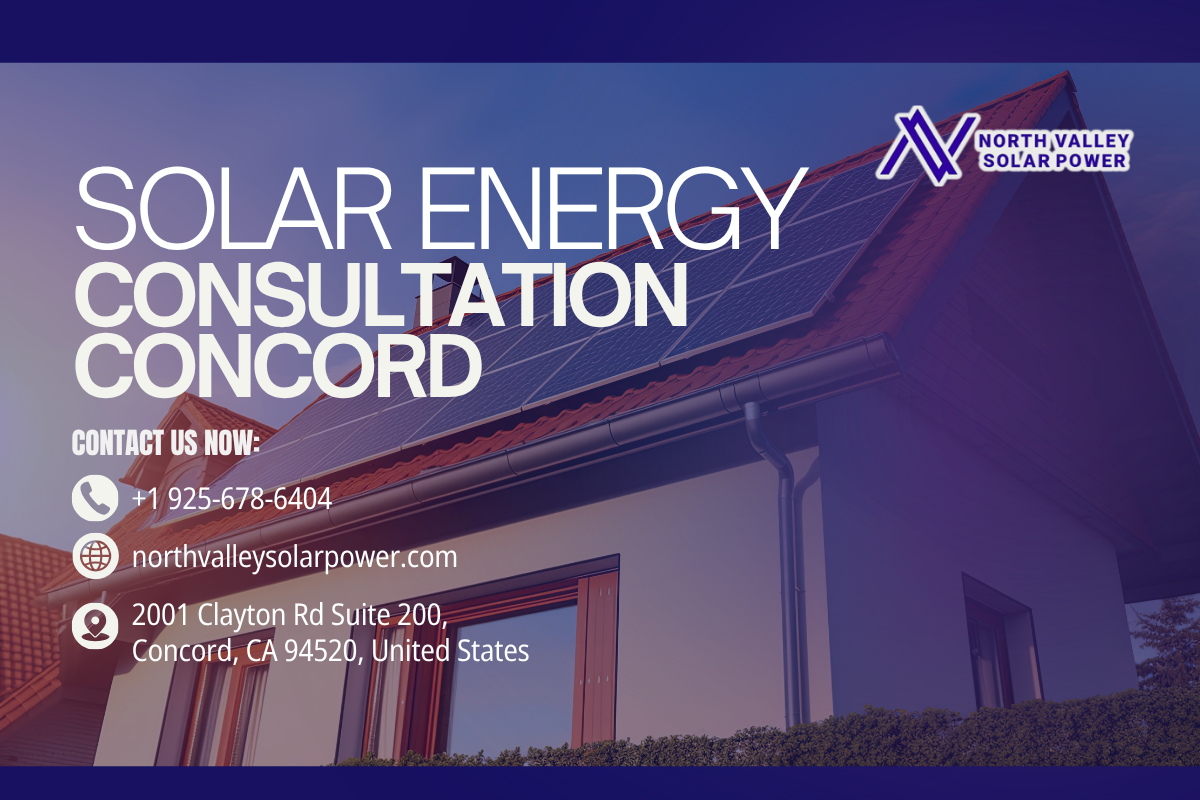 NORTH VALLEY
SOLAR POWER

SOLAR ENERGY
CONSULTATION
CONCORD

CONTACT US NOW:

+1 925-678-6404

northvalleysolarpower.com

2001 Clayton Rd Suite 200,
Concord, CA 94520, United States